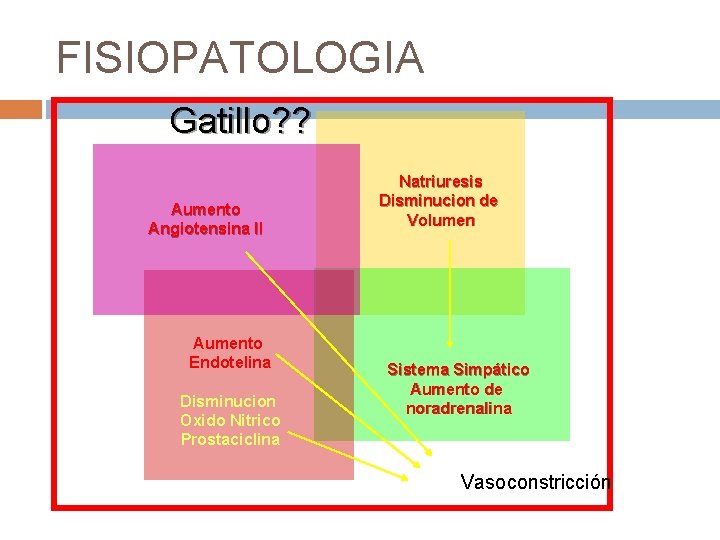 FISIOPATOLOGIA

Gatillo??

Aumento Angiotensina II

Natriuresis Disminucion de Volumen

Aumento Endotelina

Disminucion Oxido Nitrico Prostaciclina

Sistema Simpático Aumento de noradrenalina

Vasoconstricción